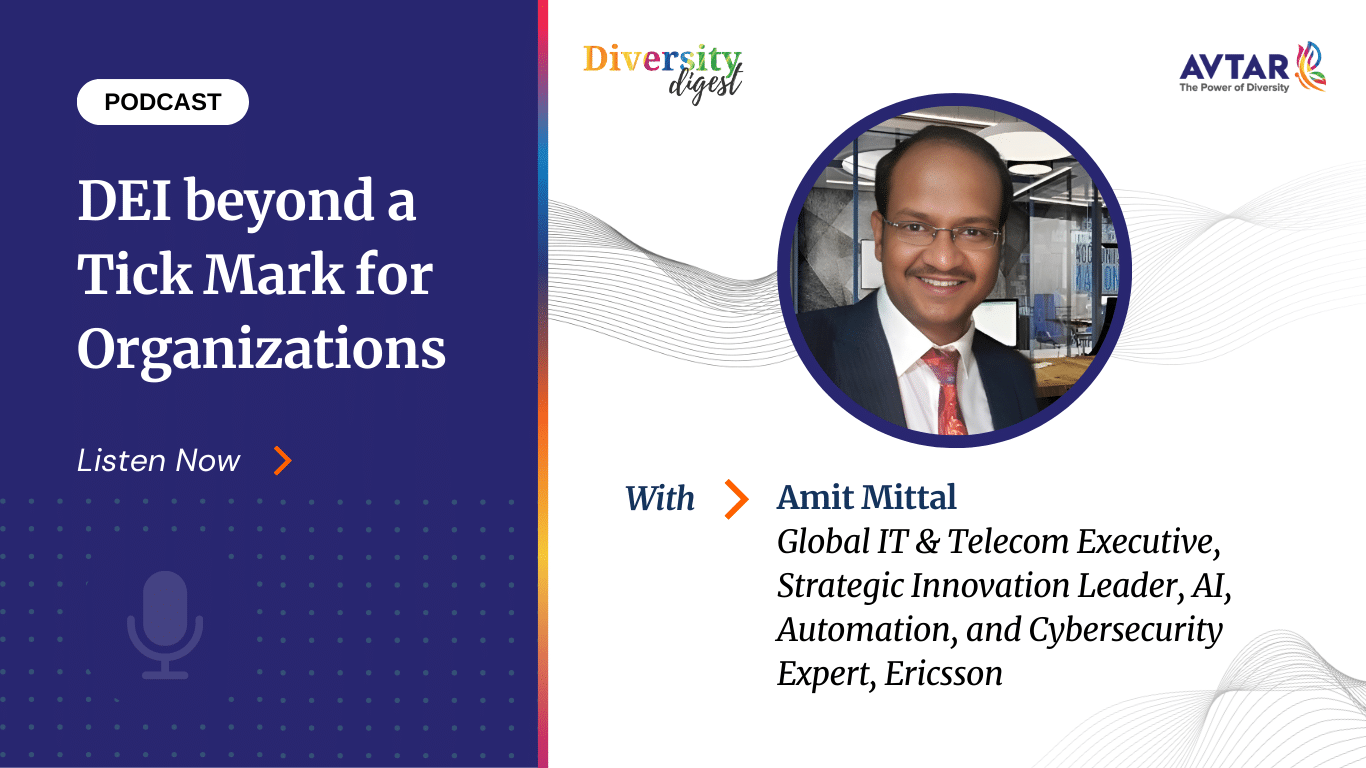 PODCAST

DEI beyond a Tick Mark for Organizations

Listen Now

Diversity digest

AVTAR
The Power of Diversity

With

Amit Mittal
Global IT & Telecom Executive, Strategic Innovation Leader, AI, Automation, and Cybersecurity Expert, Ericsson